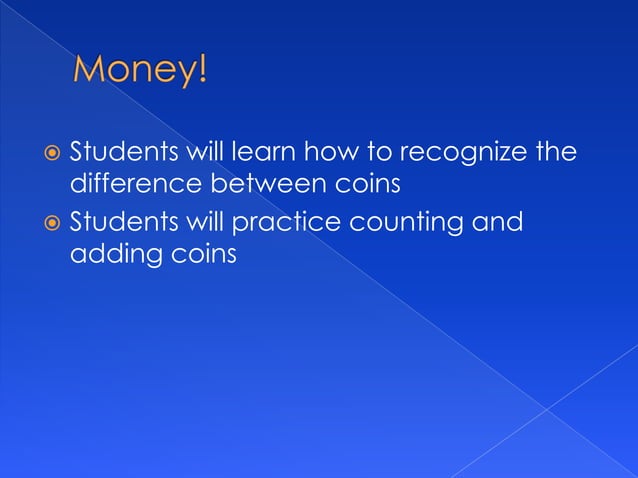 Money!

Students will learn how to recognize the difference between coins

Students will practice counting and adding coins